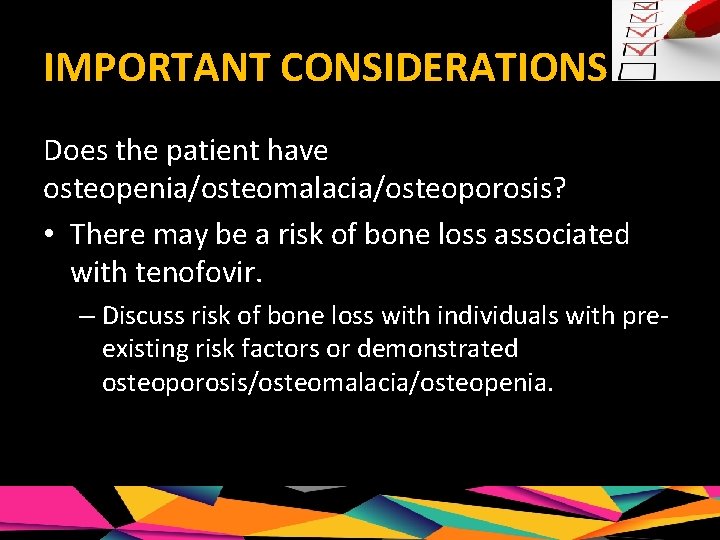 IMPORTANT CONSIDERATIONS

Does the patient have osteopenia/osteomalacia/osteoporosis?

• There may be a risk of bone loss associated with tenofovir.

– Discuss risk of bone loss with individuals with pre-existing risk factors or demonstrated osteoporosis/osteomalacia/osteopenia.